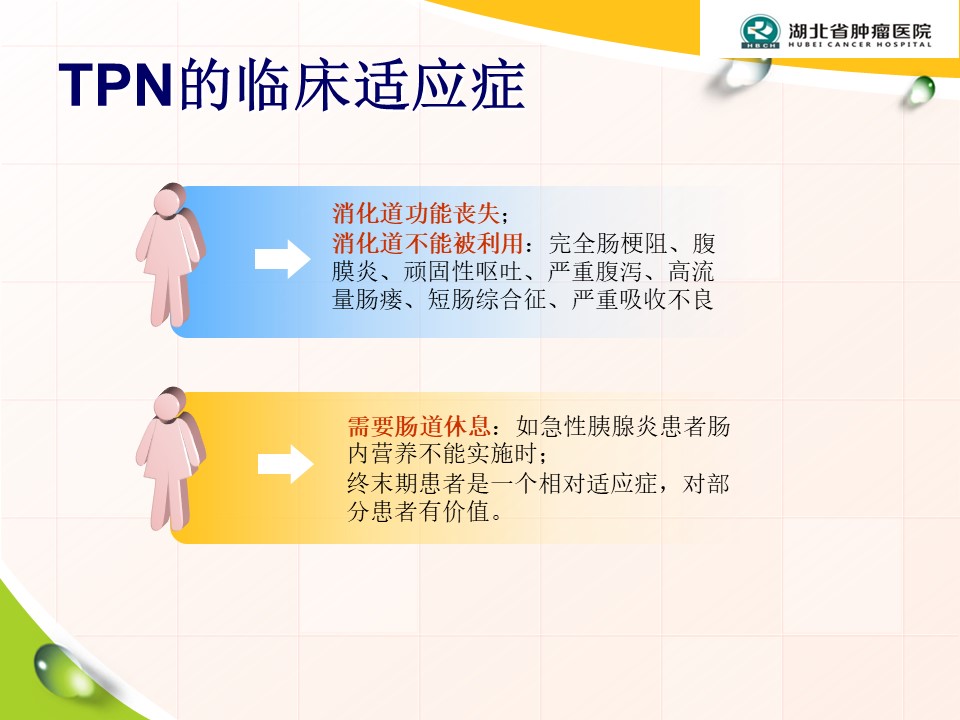 HBCH 湖北省肿瘤医院
HUBEI CANCER HOSPITAL

TPN的临床适应症

消化道功能丧失；
消化道不能被利用：完全肠梗阻、腹膜炎、顽固性呕吐、严重腹泻、高流量肠瘘、短肠综合征、严重吸收不良

需要肠道休息：如急性胰腺炎患者肠内营养不能实施时；
终末期患者是一个相对适应症，对部分患者有价值。